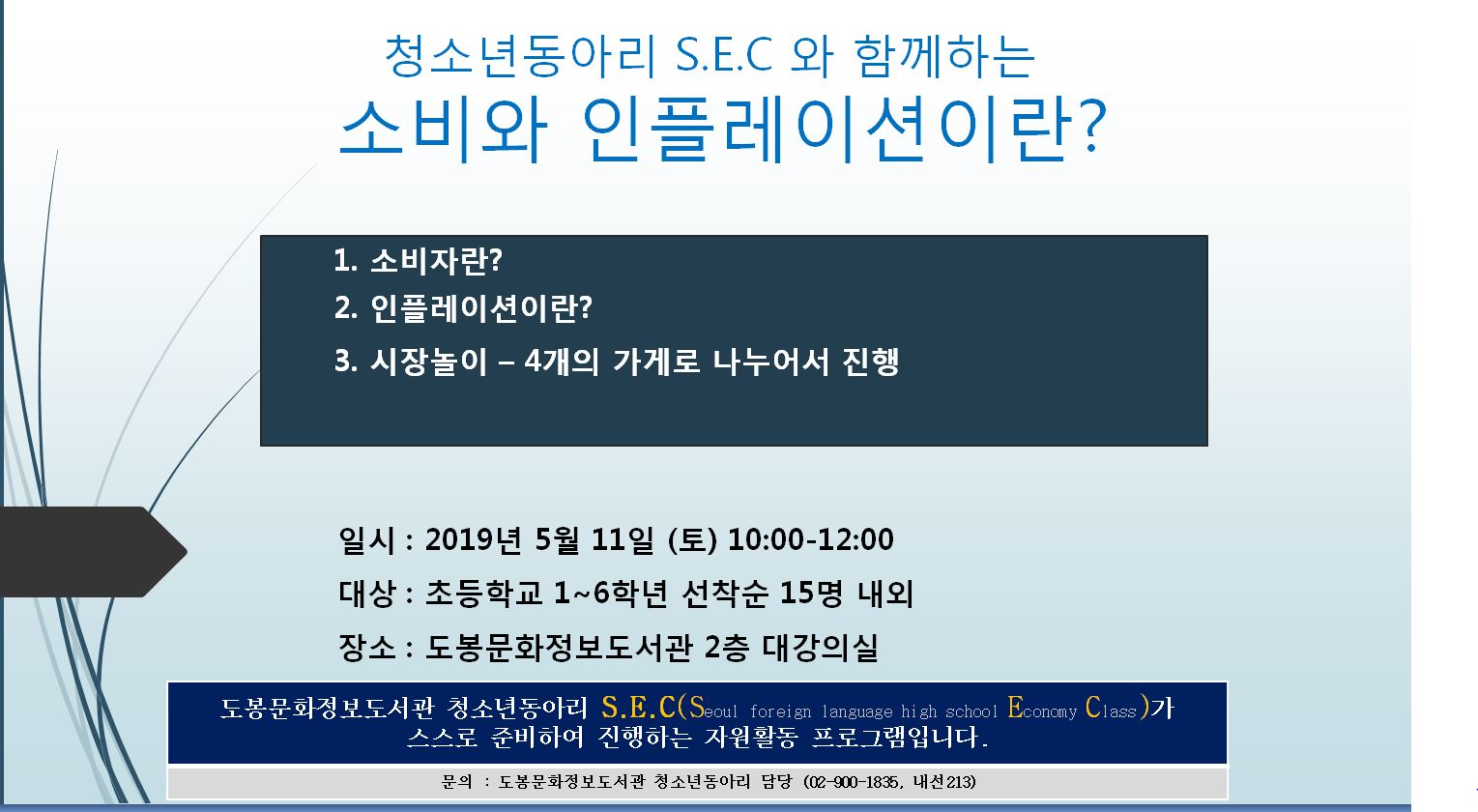 청소년동아리 S.E.C 와 함께하는
소비와 인플레이션이란?

1. 소비자란?
2. 인플레이션이란?
3. 시장놀이 – 4개의 가게로 나누어서 진행

일시 : 2019년 5월 11일 (토) 10:00-12:00
대상 : 초등학교 1~6학년 선착순 15명 내외
장소 : 도봉문화정보도서관 2층 대강의실

도봉문화정보도서관 청소년동아리 S.E.C(Seoul foreign language high school Economy Class)가 스스로 준비하여 진행하는 자원활동 프로그램입니다.

문의 : 도봉문화정보도서관 청소년동아리 담당 (02-900-1835, 내선213)